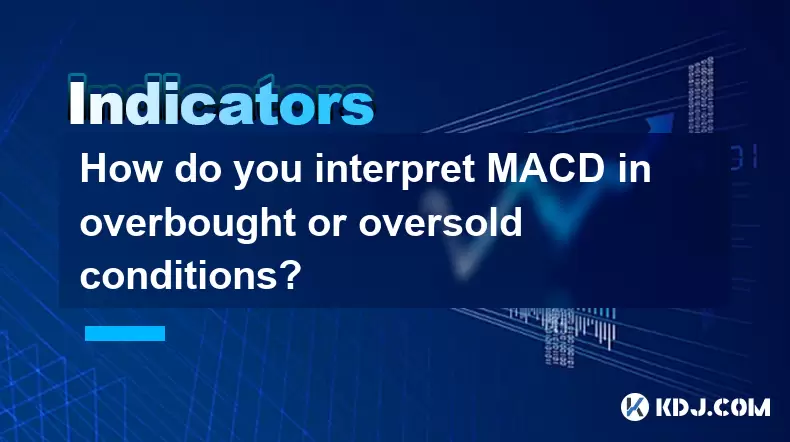 Indicators

How do you interpret MACD in overbought or oversold conditions?

KDJ.COM